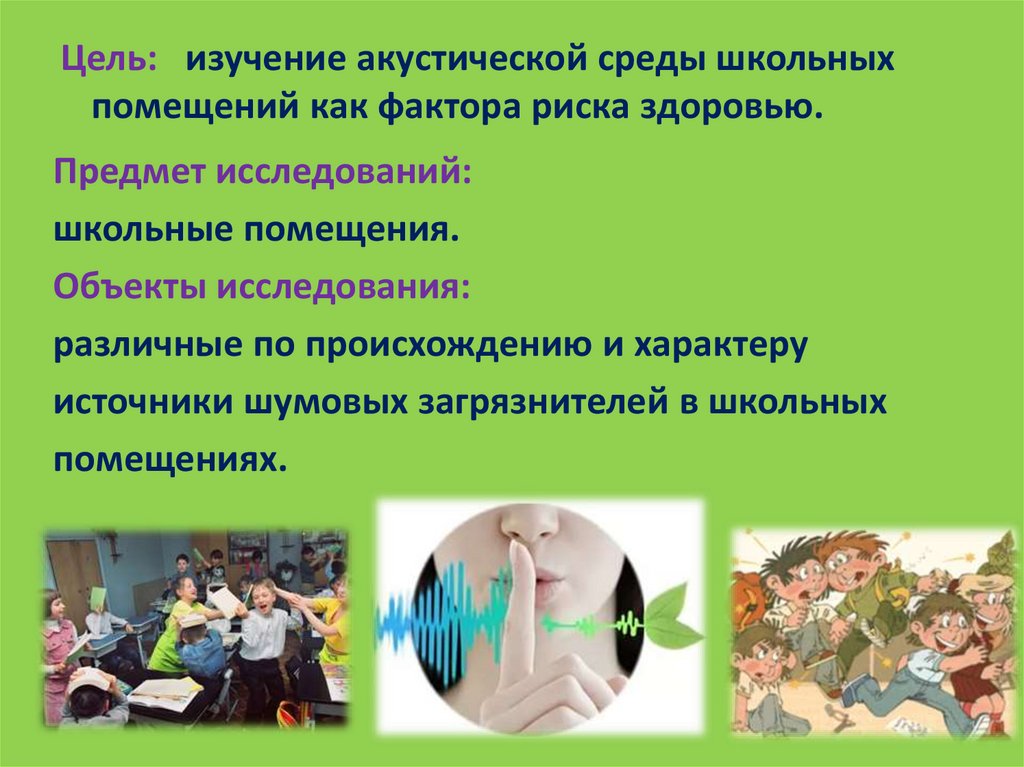 Цель: изучение акустической среды школьных помещений как фактора риска здоровью.

Предмет исследований:

школьные помещения.

Объекты исследования:

различные по происхождению и характеру источники шумовых загрязнителей в школьных помещениях.